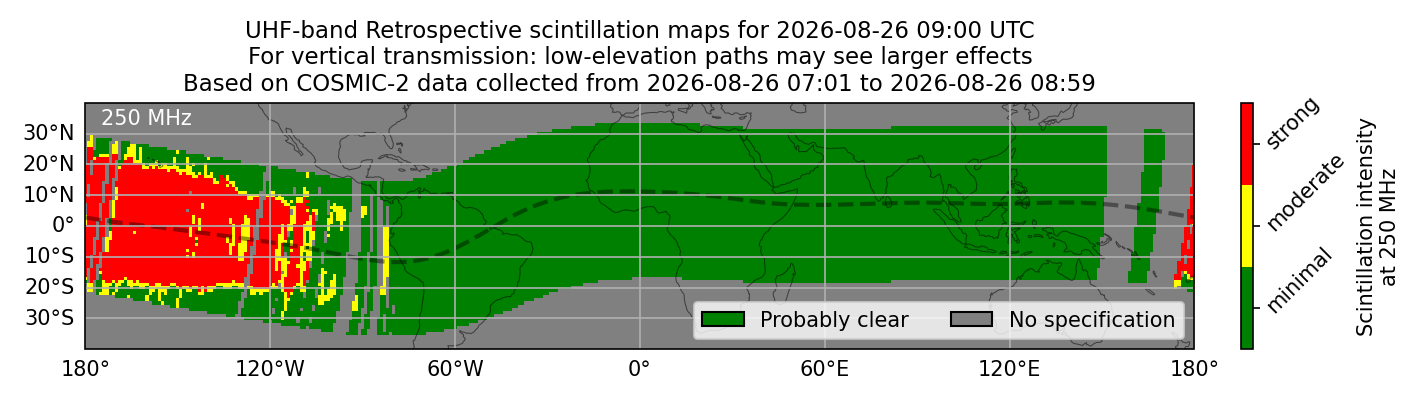 UHF-band Retrospective scintillation maps for 2026-08-26 09:00 UTC
For vertical transmission: low-elevation paths may see larger effects
Based on COSMIC-2 data collected from 2026-08-26 07:01 to 2026-08-26 08:59

250 MHz

30°N
20°N
10°N
0°
10°S
20°S
30°S

180° 120°W 60°W 0° 60°E 120°E 180°

Probably clear
No specification

strong
moderate
minimal

Scintillation intensity at 250 MHz